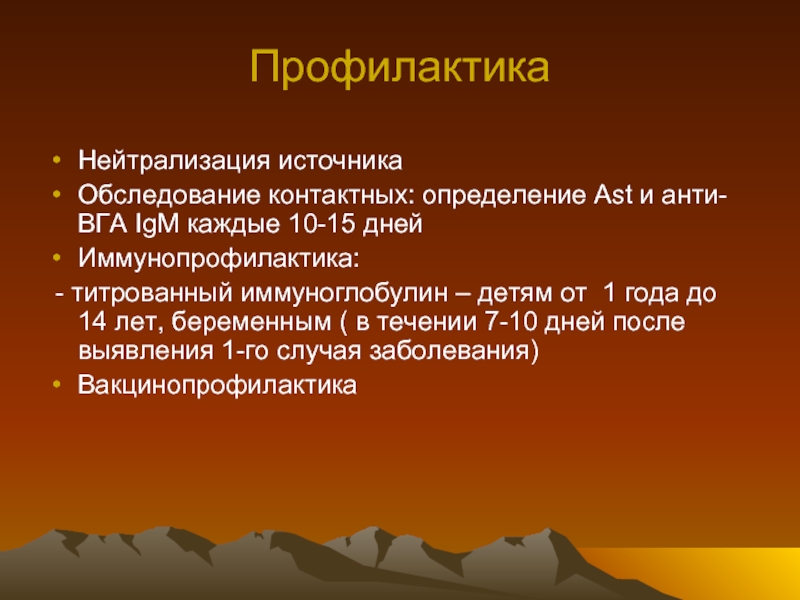 Профилактика

• Нейтрализация источника
• Обследование контактных: определение Ast и анти-ВГА IgM каждые 10-15 дней
• Иммунопрофилактика:
- титрованный иммуноглобулин – детям от 1 года до 14 лет, беременным ( в течении 7-10 дней после выявления 1-го случая заболевания)
• Вакцинопрофилактика